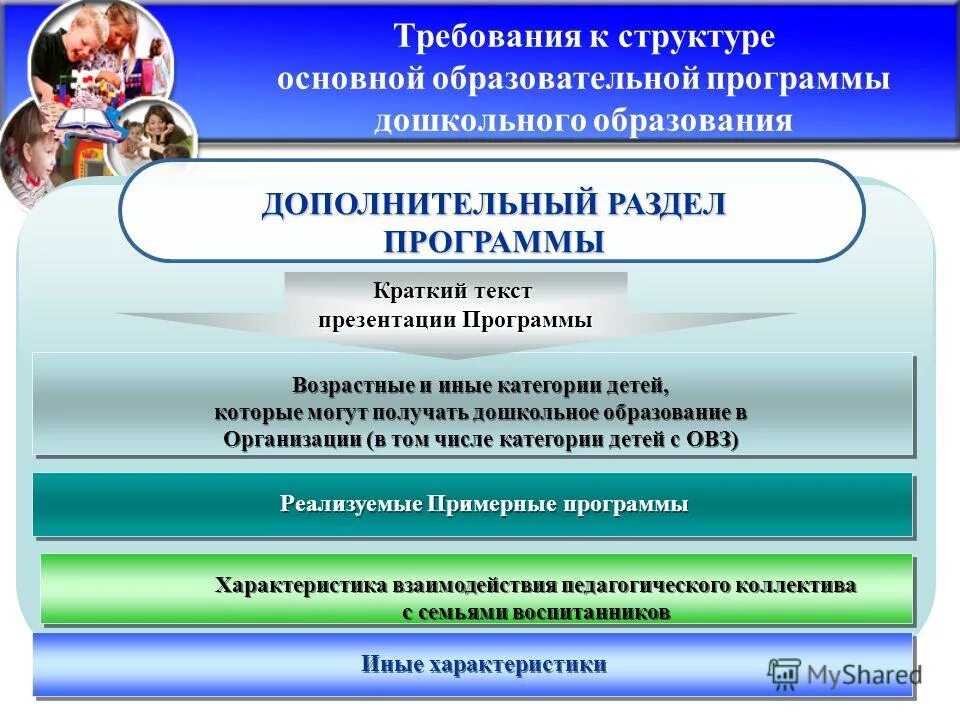 Требования к структуре основной образовательной программы дошкольного образования

ДОПОЛНИТЕЛЬНЫЙ РАЗДЕЛ ПРОГРАММЫ

Краткий текст презентации Программы

Возрастные и иные категории детей, которые могут получать дошкольное образование в Организации (в том числе категории детей с ОВЗ)

Реализуемые Примерные программы

Характеристика взаимодействия педагогического коллектива с семьями воспитанников

Иные характеристики

MyShared